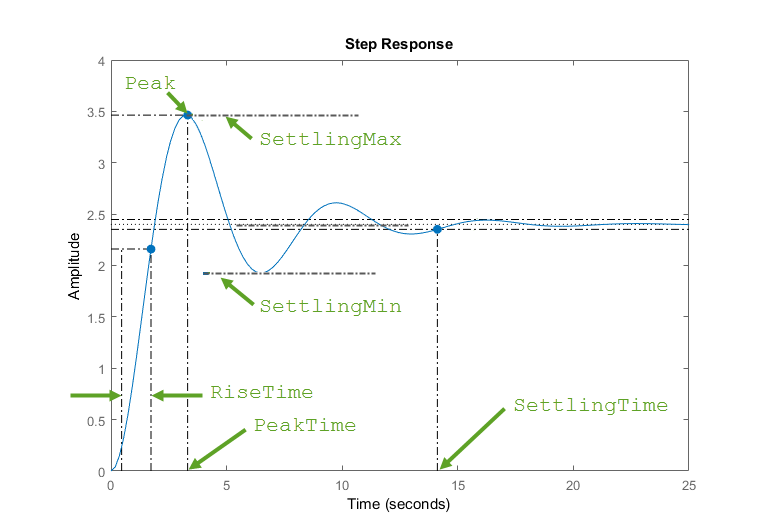 Step Response

Peak

SettlingMax

SettlingMin

RiseTime

PeakTime

SettlingTime

Amplitude

4
3.5
3
2.5
2
1.5
1
0.5
0

0
5
10
15
20
25

Time (seconds)